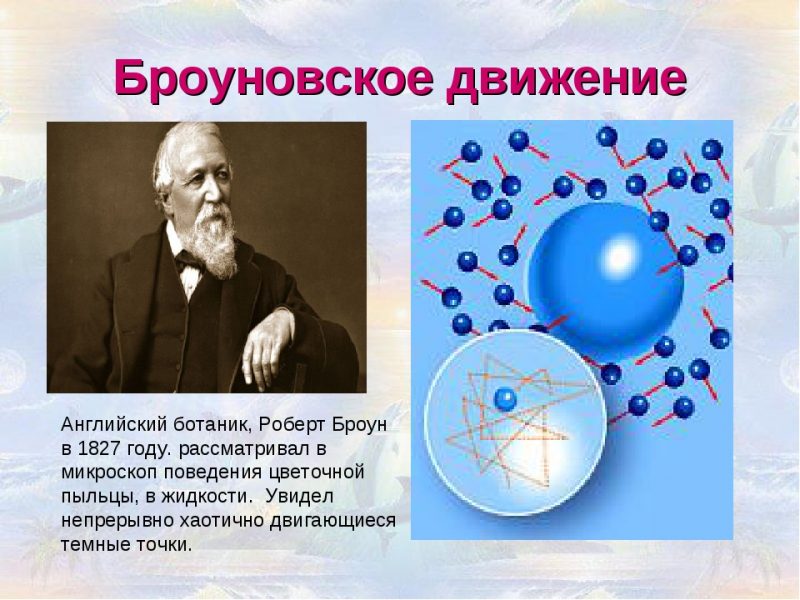 Броуновское движение

Английский ботаник, Роберт Броун в 1827 году. рассматривал в микроскоп поведения цветочной пыльцы, в жидкости. Увидел непрерывно хаотично двигающиеся темные точки.